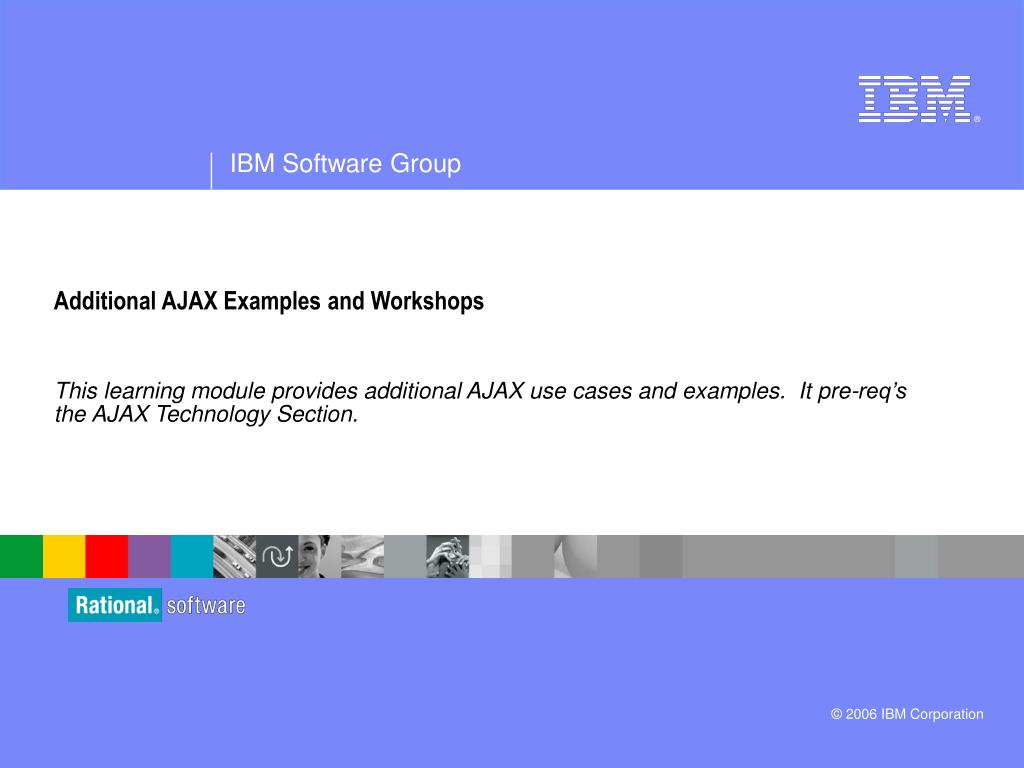 IBM®

IBM Software Group

Additional AJAX Examples and Workshops

This learning module provides additional AJAX use cases and examples. It pre-req's the AJAX Technology Section.

Rational® software

© 2006 IBM Corporation